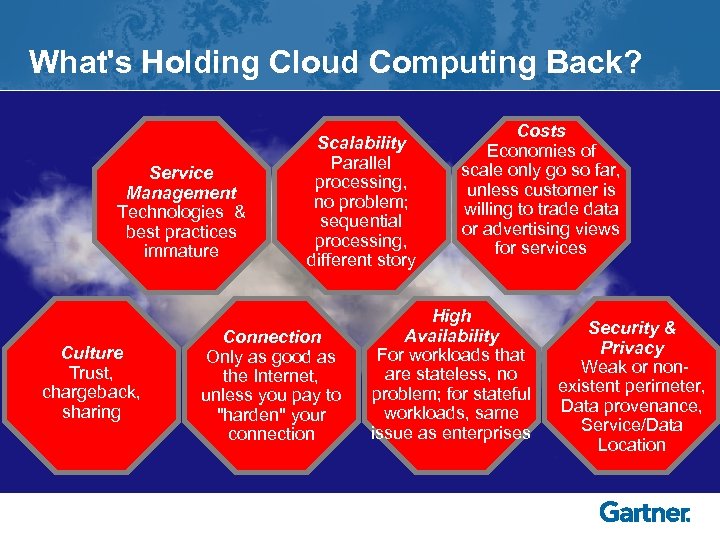 What's Holding Cloud Computing Back?

Service Management
Technologies & best practices immature

Scalability
Parallel processing, no problem; sequential processing, different story

Costs
Economies of scale only go so far, unless customer is willing to trade data or advertising views for services

Culture
Trust, chargeback, sharing

Connection
Only as good as the Internet, unless you pay to "harden" your connection

High Availability
For workloads that are stateless, no problem; for stateful workloads, same issue as enterprises

Security & Privacy
Weak or non-existent perimeter, Data provenance, Service/Data Location

Gartner.